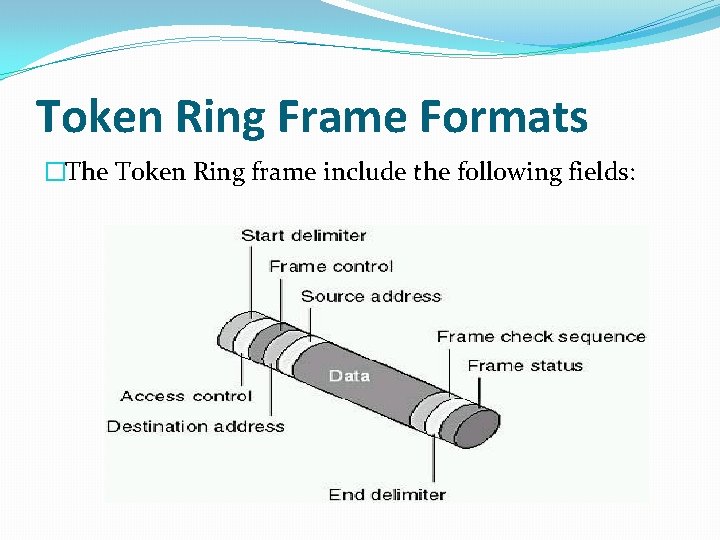 Token Ring Frame Formats

□The Token Ring frame include the following fields:

Start delimiter
Frame control
Source address
Frame check sequence
Frame status
Data
Access control
Destination address
End delimiter